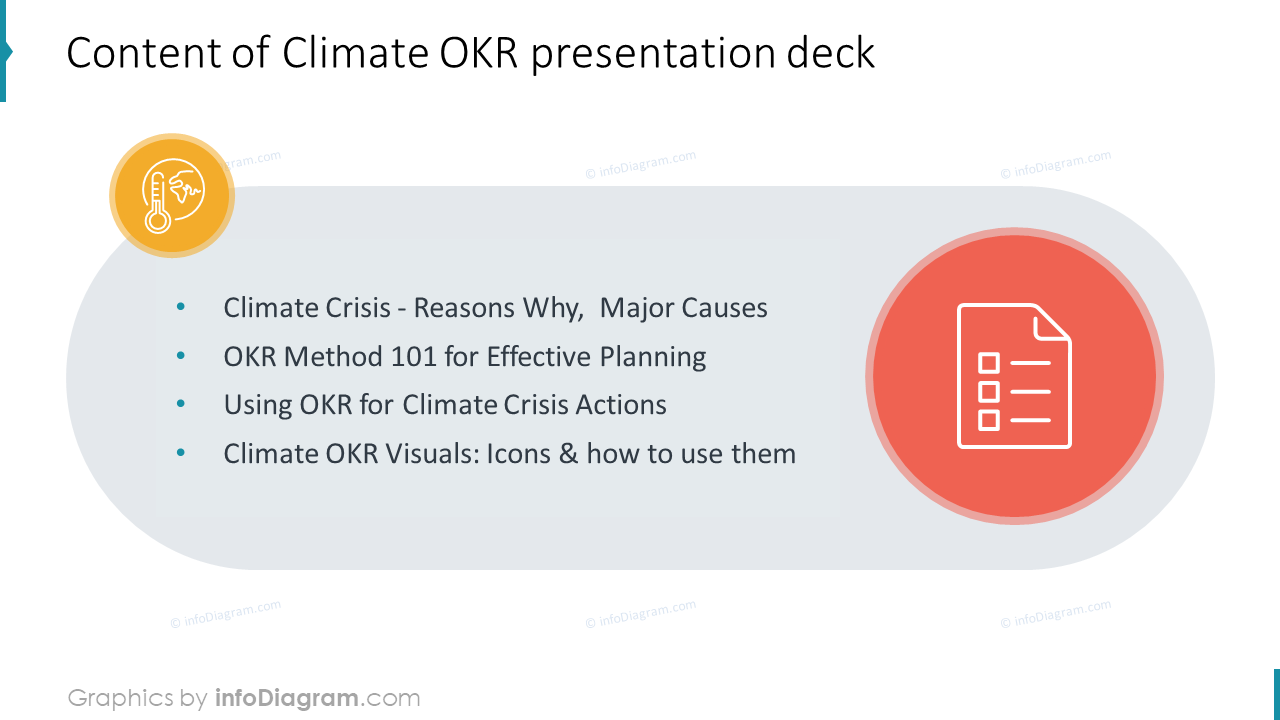 Content of Climate OKR presentation deck

© infoDiagram.com © infoDiagram.com © infoDiagram.com

- Climate Crisis - Reasons Why, Major Causes
- OKR Method 101 for Effective Planning
- Using OKR for Climate Crisis Actions
- Climate OKR Visuals: Icons & how to use them

© infoDiagram.com © infoDiagram.com © infoDiagram.com

Graphics by infoDiagram.com